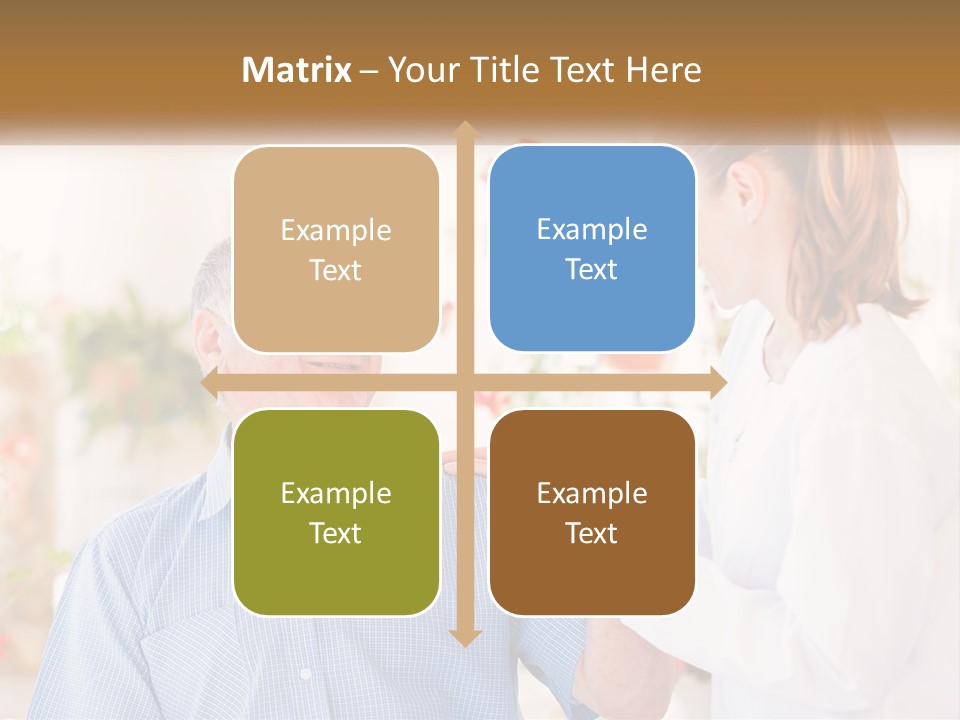 Matrix – Your Title Text Here

Example Text

Example Text

Example Text

Example Text